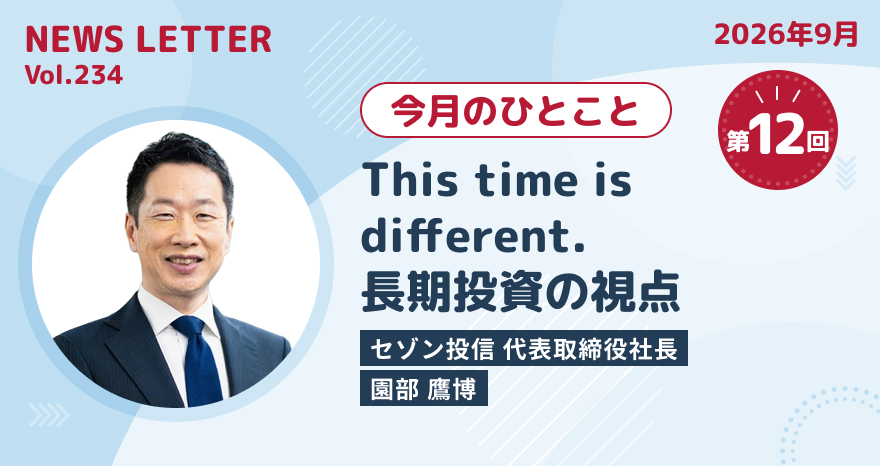 NEWS LETTER
Vol.234

2026年9月

今月のひとこと

第12回

This time is different.
長期投資の視点

セゾン投信 代表取締役社長
園部 鷹博